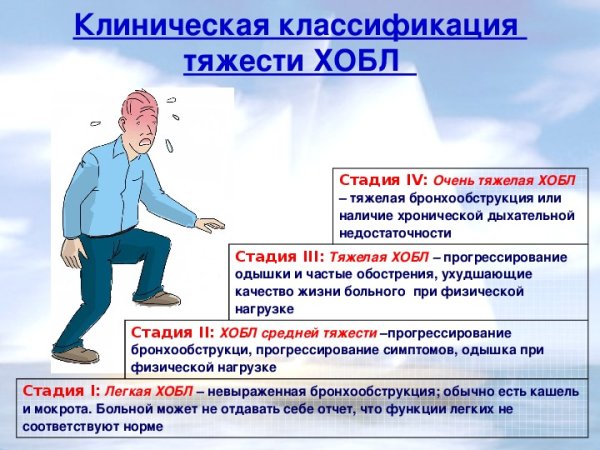 Клиническая классификация тяжести ХОБЛ

Стадия IV: Очень тяжелая ХОБЛ – тяжелая бронхообструкция или наличие хронической дыхательной недостаточности

Стадия III: Тяжелая ХОБЛ – прогрессирование одышки и частые обострения, ухудшающие качество жизни больного при физической нагрузке

Стадия II: ХОБЛ средней тяжести –прогрессирование бронхообструкци, прогрессирование симптомов, одышка при физической нагрузке

Стадия I: Легкая ХОБЛ – невыраженная бронхообструкция; обычно есть кашель и мокрота. Больной может не отдавать себе отчет, что функции легких не соответствуют норме